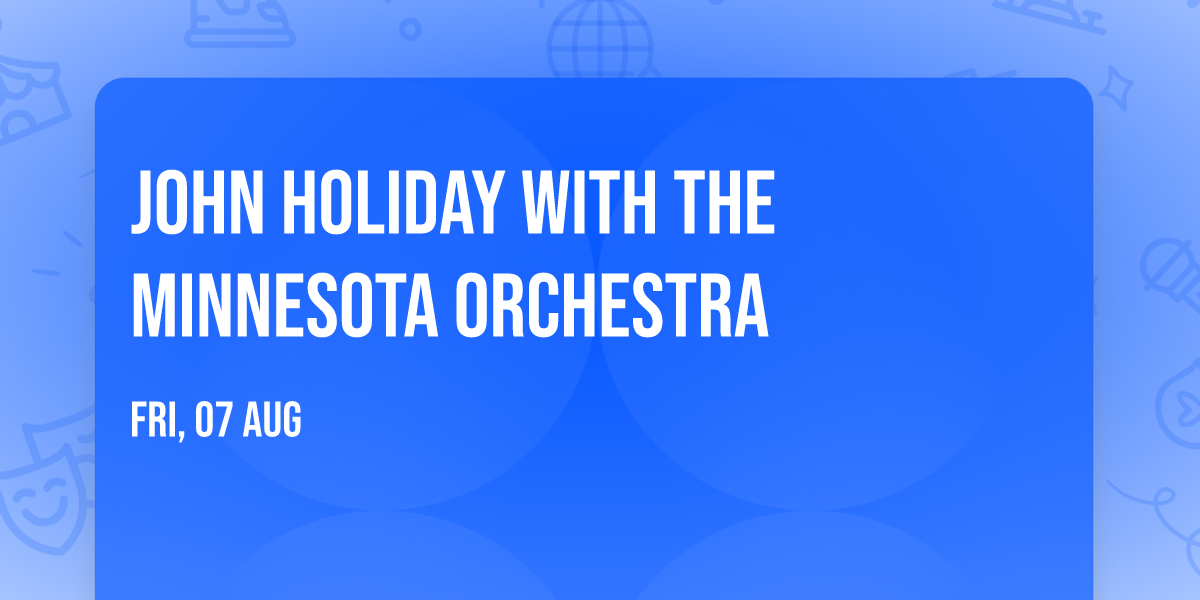 JOHN HOLIDAY WITH THE MINNESOTA ORCHESTRA

FRI, 07 AUG